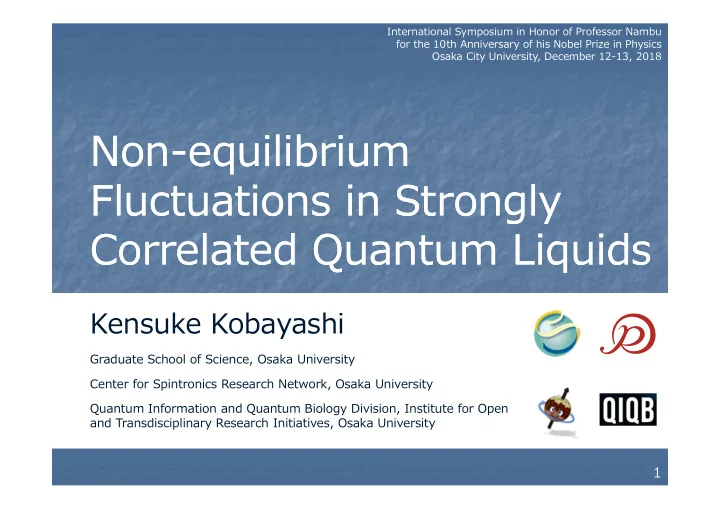 International Symposium in Honor of Professor Nambu
for the 10th Anniversary of his Nobel Prize in Physics
Osaka City University, December 12-13, 2018

Non-equilibrium Fluctuations in Strongly Correlated Quantum Liquids

Kensuke Kobayashi

Graduate School of Science, Osaka University

Center for Spintronics Research Network, Osaka University

Quantum Information and Quantum Biology Division, Institute for Open and Transdisciplinary Research Initiatives, Osaka University

QIQB

1